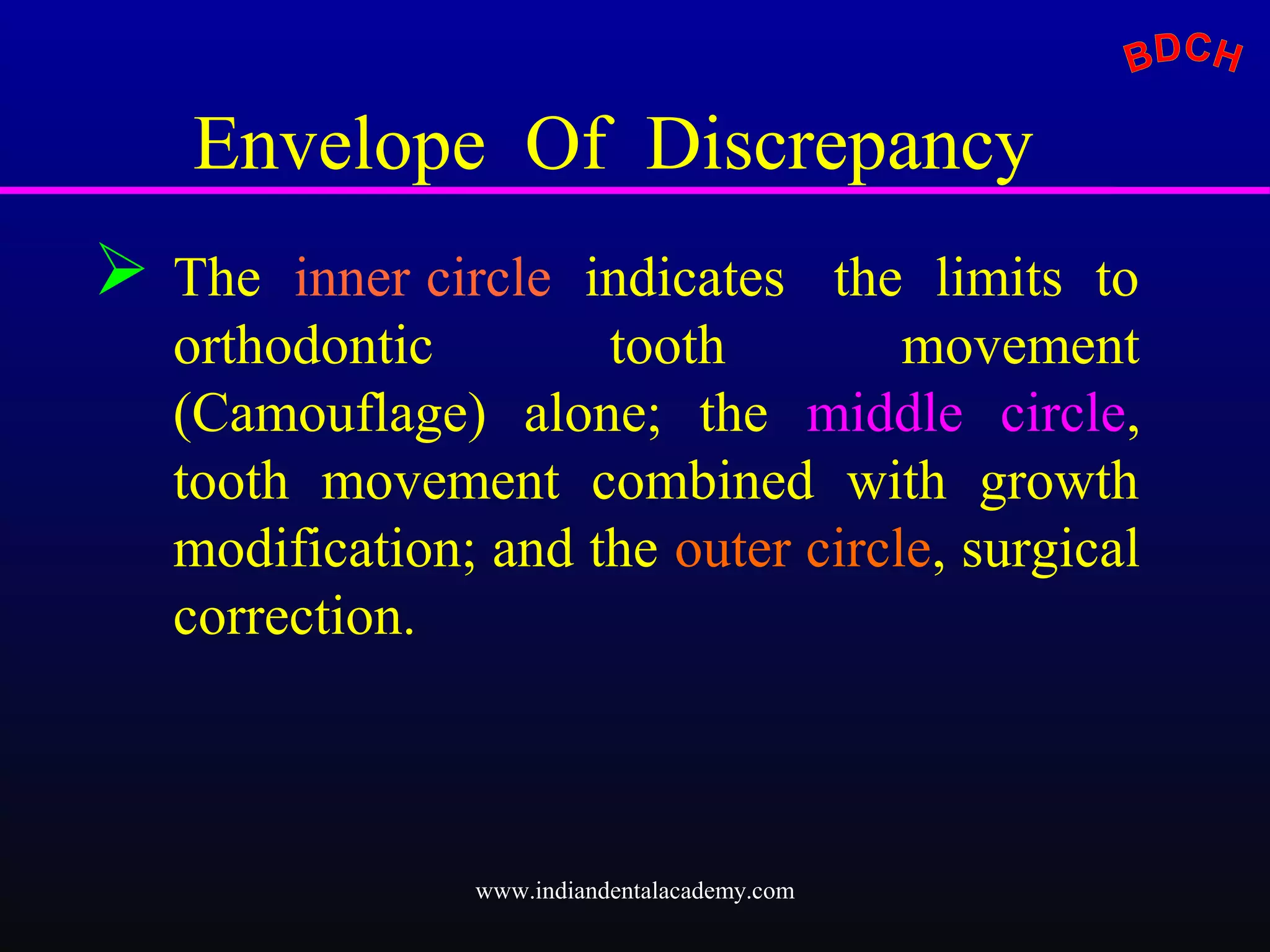 BDCH

Envelope Of Discrepancy

➢ The inner circle indicates the limits to orthodontic tooth movement (Camouflage) alone; the middle circle, tooth movement combined with growth modification; and the outer circle, surgical correction.

www.indiandentalacademy.com